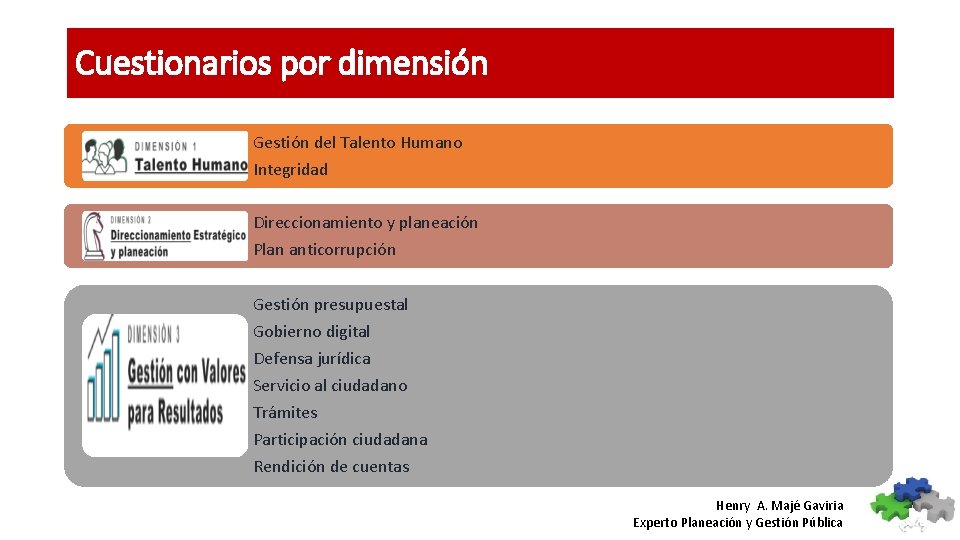 Cuestionarios por dimensión

DIMENSIÓN 1
Talento Humano

Gestión del Talento Humano
Integridad

DIMENSIÓN 2
Direccionamiento Estratégico y planeación

Direccionamiento y planeación
Plan anticorrupción

DIMENSIÓN 3
Gestión con Valores para Resultados

Gestión presupuestal
Gobierno digital
Defensa jurídica
Servicio al ciudadano
Trámites
Participación ciudadana
Rendición de cuentas

Henry A. Majé Gaviria
Experto Planeación y Gestión Pública